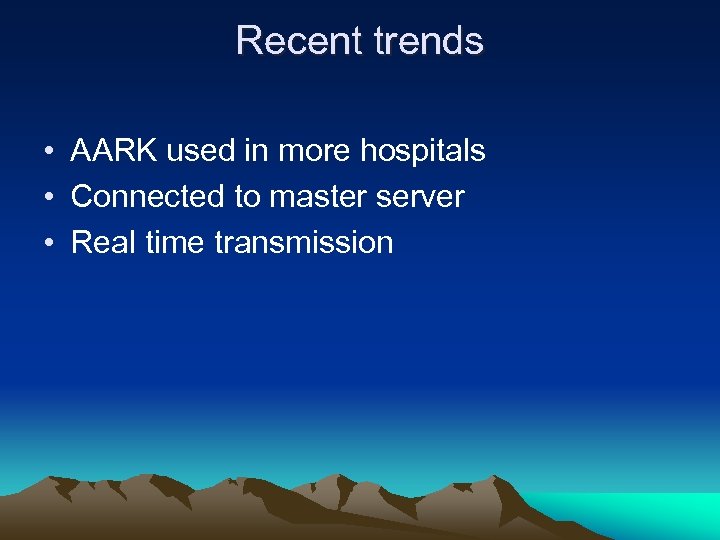 Recent trends

• AARK used in more hospitals
• Connected to master server
• Real time transmission